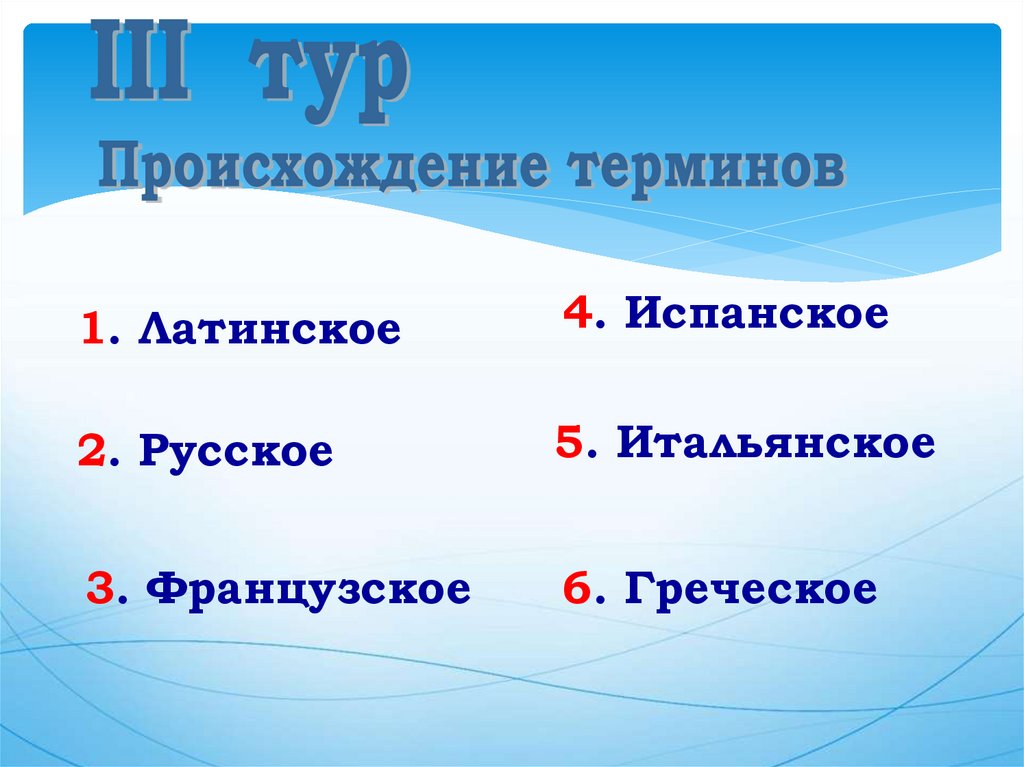 III тур
Происхождение терминов

1. Латинское

2. Русское

3. Французское

4. Испанское

5. Итальянское

6. Греческое